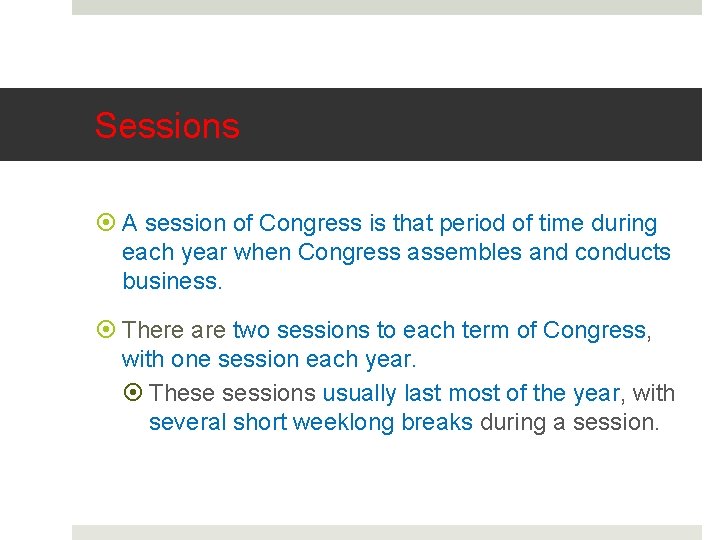 Sessions

A session of Congress is that period of time during each year when Congress assembles and conducts business.

There are two sessions to each term of Congress, with one session each year.

These sessions usually last most of the year, with several short weeklong breaks during a session.